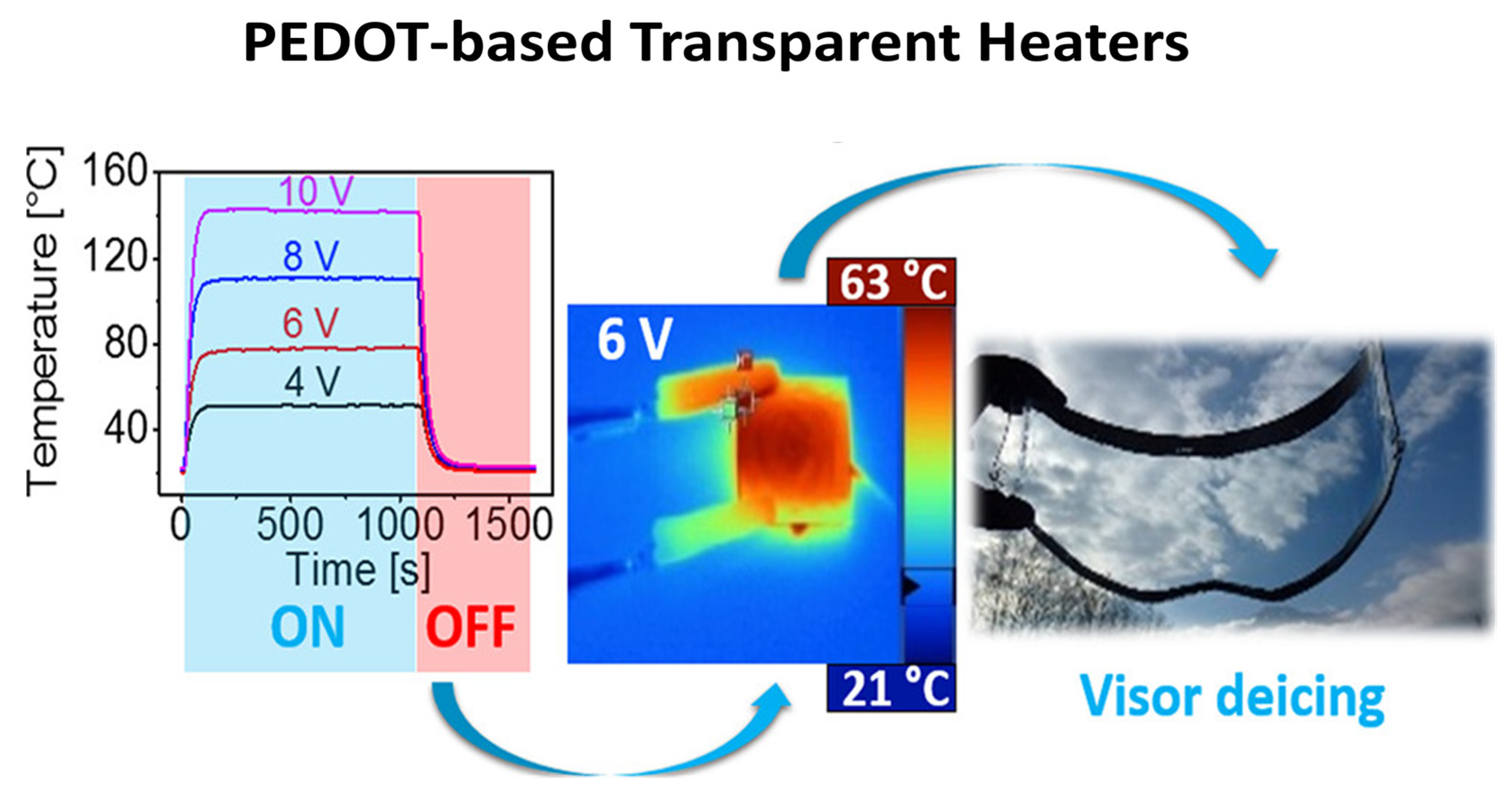 PEDOT-based Transparent Heaters

Temperature [°C]
160
120
80
40
10 V
8 V
6 V
4 V
0 500 1000 1500
Time [s]
ON
OFF

6 V
63 °C
21 °C

Visor deicing